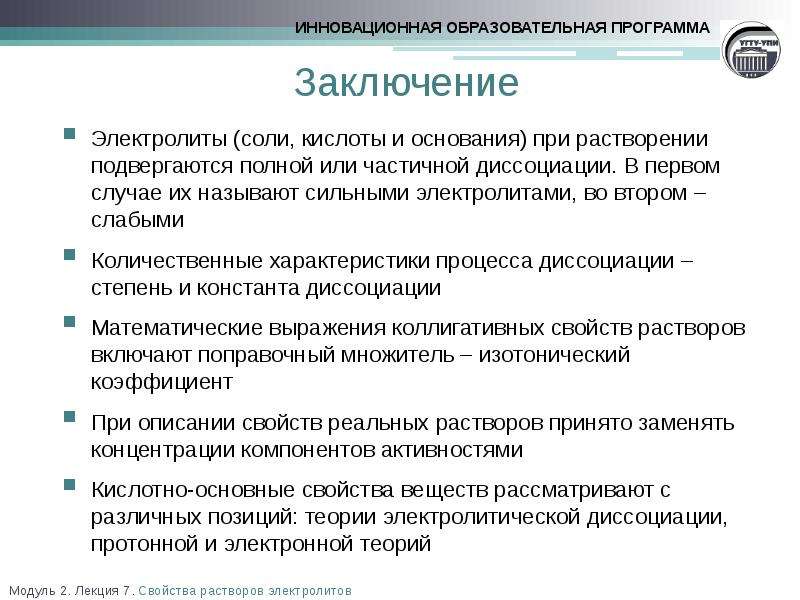 ИННОВАЦИОННАЯ ОБРАЗОВАТЕЛЬНАЯ ПРОГРАММА

УГТУ-УПИ

Заключение

Электролиты (соли, кислоты и основания) при растворении подвергаются полной или частичной диссоциации. В первом случае их называют сильными электролитами, во втором – слабыми

Количественные характеристики процесса диссоциации – степень и константа диссоциации

Математические выражения коллигативных свойств растворов включают поправочный множитель – изотонический коэффициент

При описании свойств реальных растворов принято заменять концентрации компонентов активностями

Кислотно-основные свойства веществ рассматривают с различных позиций: теории электролитической диссоциации, протонной и электронной теорий

Модуль 2. Лекция 7. Свойства растворов электролитов